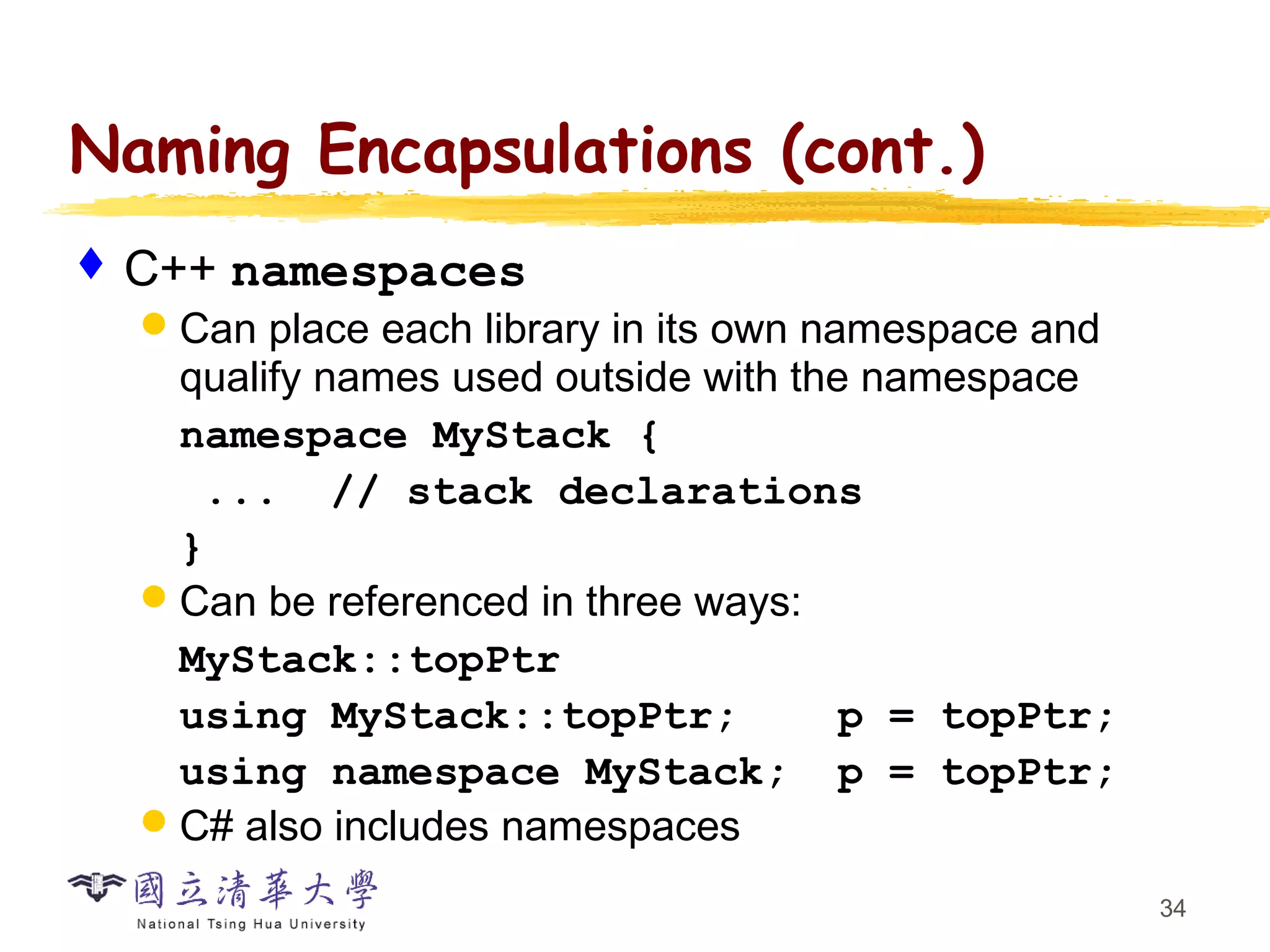 Naming Encapsulations (cont.)

C++ namespaces

Can place each library in its own namespace and qualify names used outside with the namespace

namespace MyStack {
  ...  // stack declarations
}

Can be referenced in three ways:

MyStack::topPtr
using MyStack::topPtr;    p = topPtr;
using namespace MyStack;  p = topPtr;

C# also includes namespaces

國立清華大學
National Tsing Hua University

34